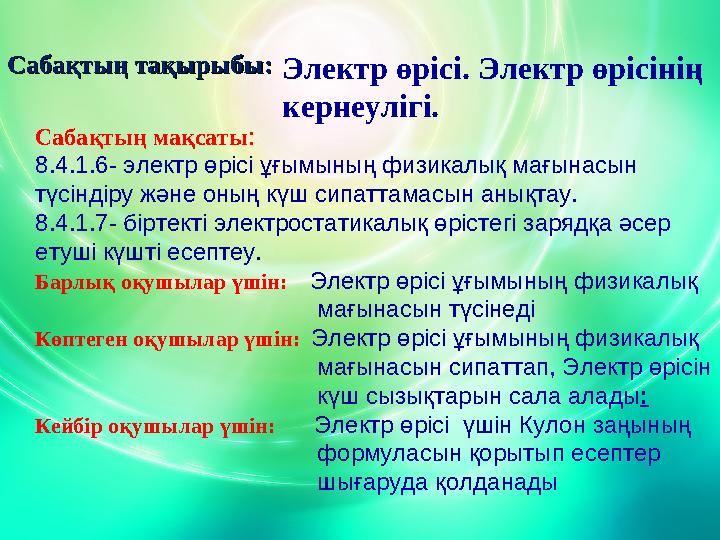 Сабақтың тақырыбы: Электр өрісі. Электр өрісінің кернеулігі.

Сабақтың мақсаты:
8.4.1.6- электр өрісі ұғымының физикалық мағынасын түсіндіру және оның күш сипаттамасын анықтау.
8.4.1.7- біртекті электростатикалық өрістегі зарядқа әсер етуші күшті есептеу.

Барлық оқушылар үшін: Электр өрісі ұғымының физикалық мағынасын түсінеді

Көптеген оқушылар үшін: Электр өрісі ұғымының физикалық мағынасын сипаттап, Электр өрісін күш сызықтарын сала алады:

Кейбір оқушылар үшін: Электр өрісі үшін Кулон заңының формуласын қорытып есептер шығаруда қолданады